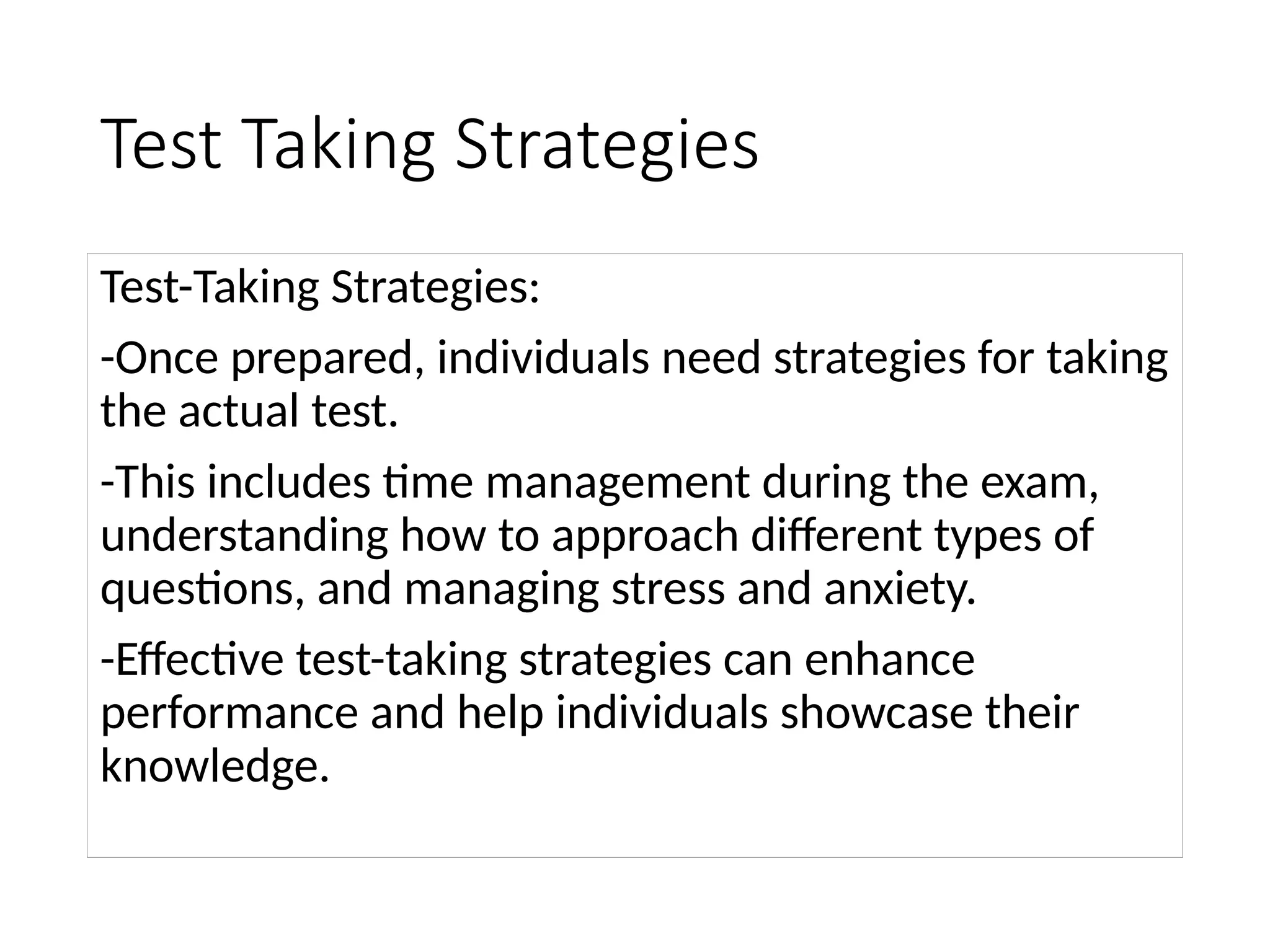 Test Taking Strategies

Test-Taking Strategies:

-Once prepared, individuals need strategies for taking the actual test.

-This includes time management during the exam, understanding how to approach different types of questions, and managing stress and anxiety.

-Effective test-taking strategies can enhance performance and help individuals showcase their knowledge.